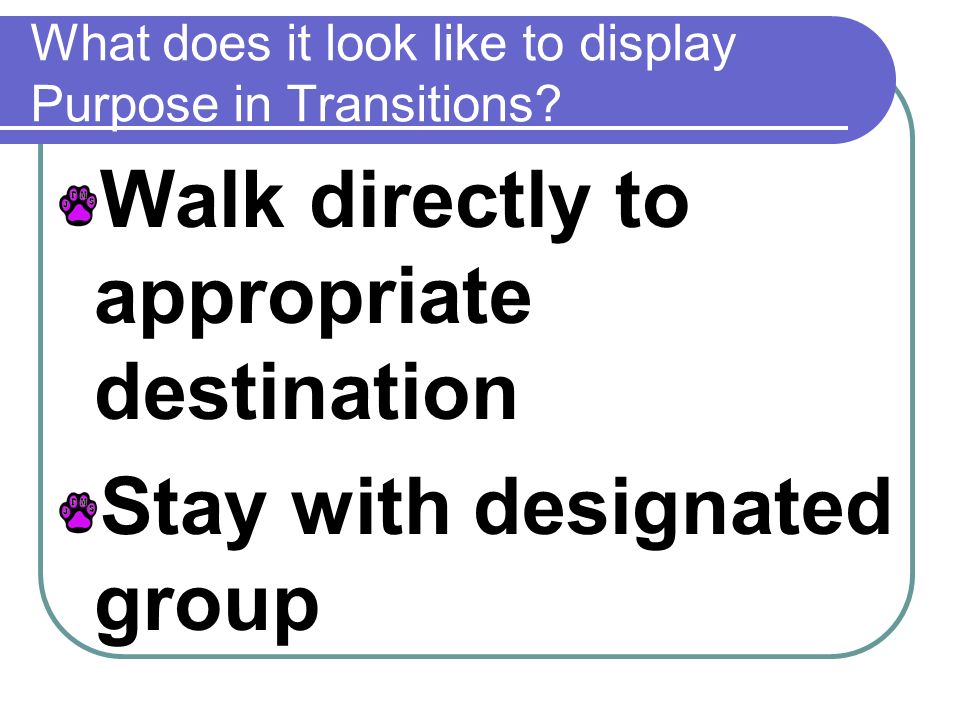 What does it look like to display Purpose in Transitions?

Walk directly to appropriate destination

Stay with designated group